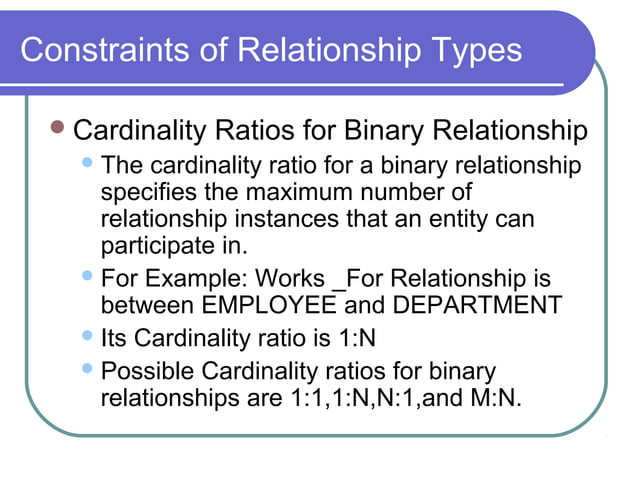 Constraints of Relationship Types

Cardinality Ratios for Binary Relationship

The cardinality ratio for a binary relationship specifies the maximum number of relationship instances that an entity can participate in.

For Example: Works _For Relationship is between EMPLOYEE and DEPARTMENT

Its Cardinality ratio is 1:N

Possible Cardinality ratios for binary relationships are 1:1,1:N,N:1,and M:N.